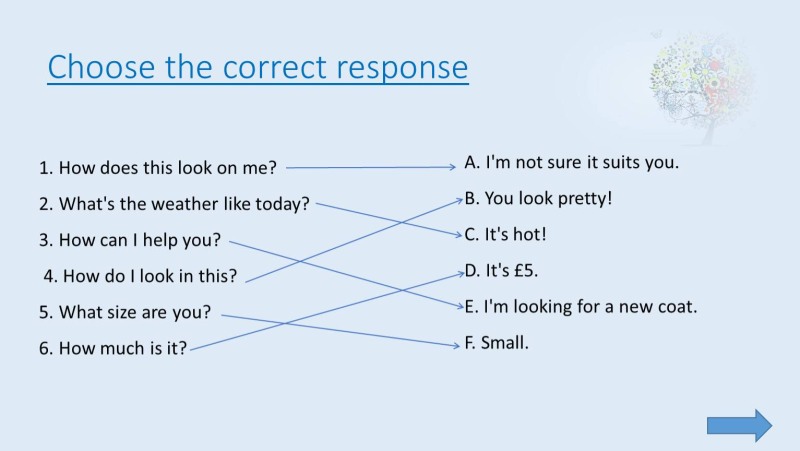 Choose the correct response

1. How does this look on me?
2. What's the weather like today?
3. How can I help you?
4. How do I look in this?
5. What size are you?
6. How much is it?

A. I'm not sure it suits you.
B. You look pretty!
C. It's hot!
D. It's £5.
E. I'm looking for a new coat.
F. Small.